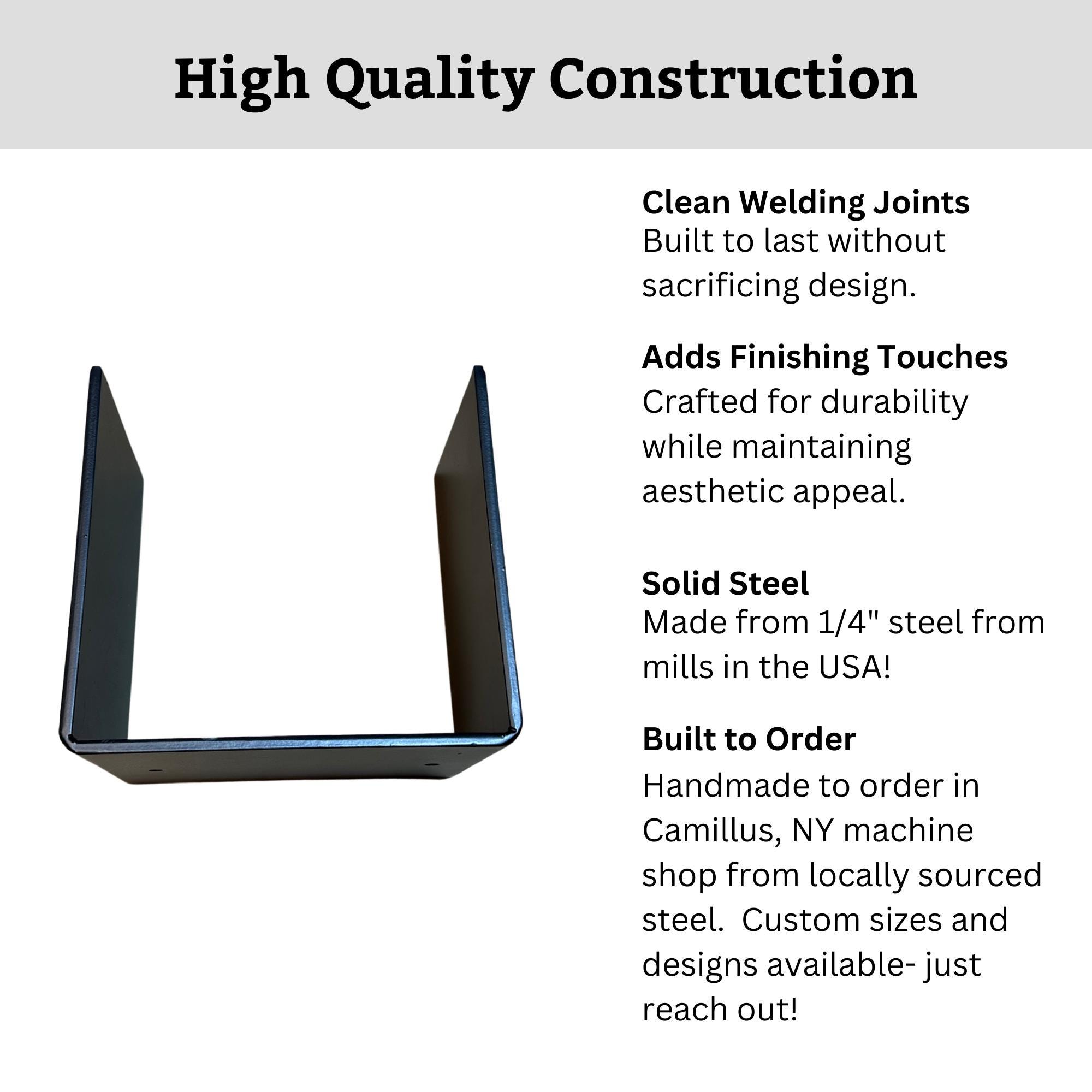 High Quality Construction

Clean Welding Joints
Built to last without sacrificing design.

Adds Finishing Touches
Crafted for durability while maintaining aesthetic appeal.

Solid Steel
Made from 1/4" steel from mills in the USA!

Built to Order
Handmade to order in Camillus, NY machine shop from locally sourced steel.  Custom sizes and designs available- just reach out!